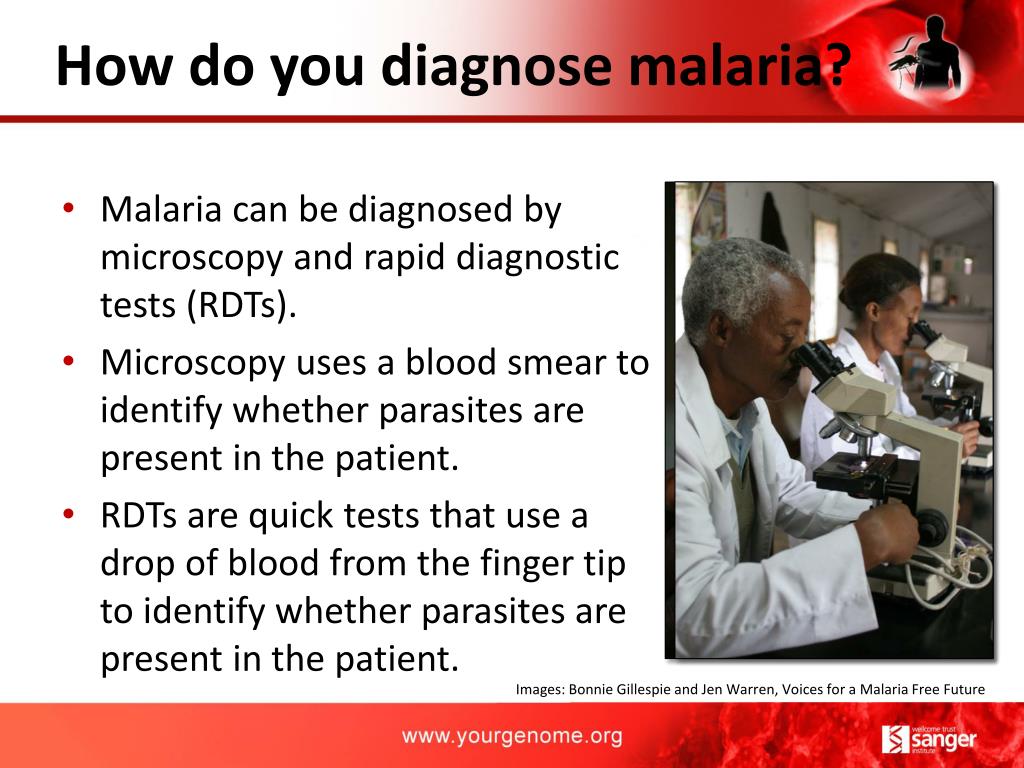 How do you diagnose malaria?

• Malaria can be diagnosed by microscopy and rapid diagnostic tests (RDTs).
• Microscopy uses a blood smear to identify whether parasites are present in the patient.
• RDTs are quick tests that use a drop of blood from the finger tip to identify whether parasites are present in the patient.

Images: Bonnie Gillespie and Jen Warren, Voices for a Malaria Free Future

www.yourgenome.org

wellcome trust sanger institute